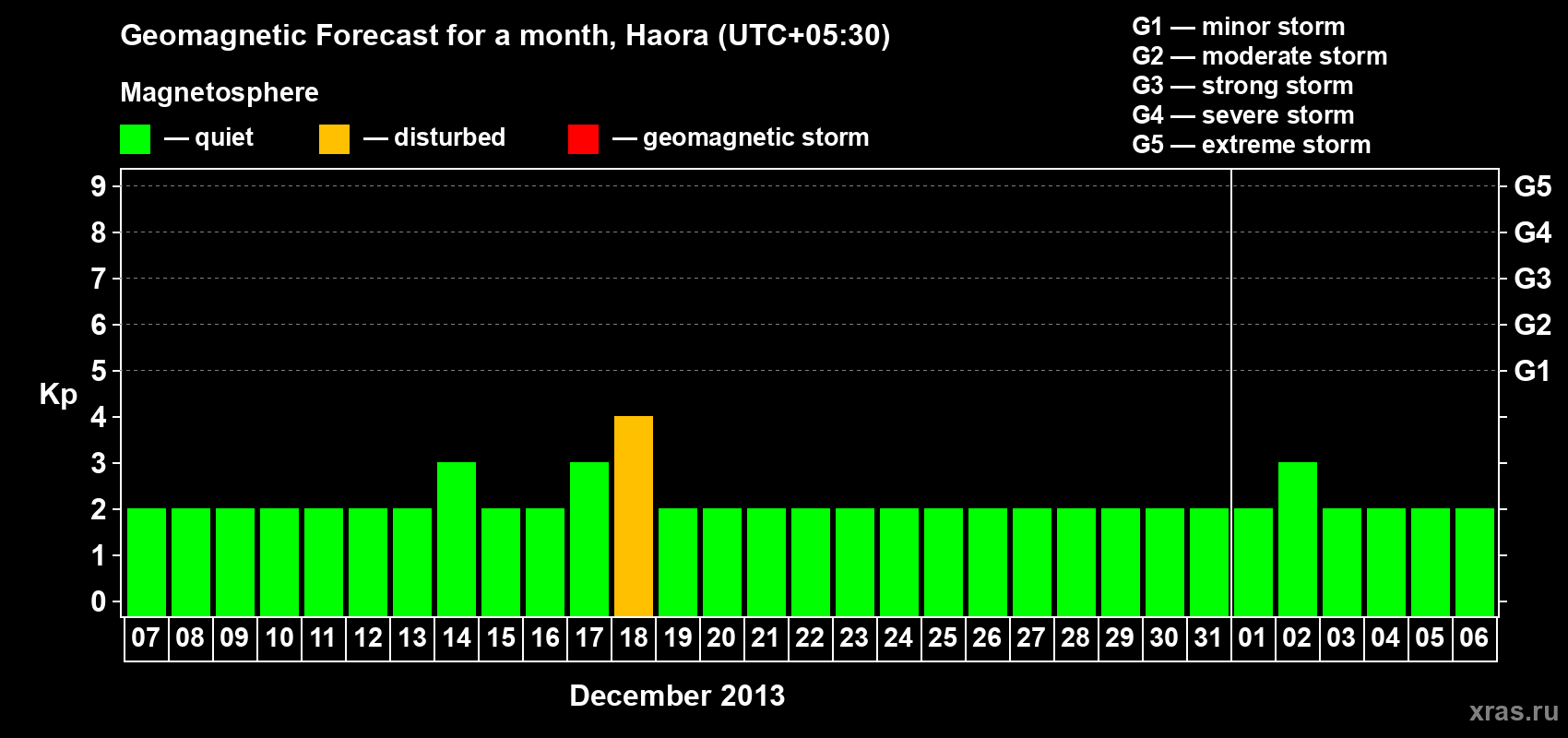 Geomagnetic Forecast for a month, Haora (UTC+05:30)

Magnetosphere

— quiet — disturbed — geomagnetic storm

G1 — minor storm
G2 — moderate storm
G3 — strong storm
G4 — severe storm
G5 — extreme storm

Kp

9
8
7
6
5
4
3
2
1
0

G5
G4
G3
G2
G1

07 08 09 10 11 12 13 14 15 16 17 18 19 20 21 22 23 24 25 26 27 28 29 30 31 01 02 03 04 05 06

December 2013

xras.ru